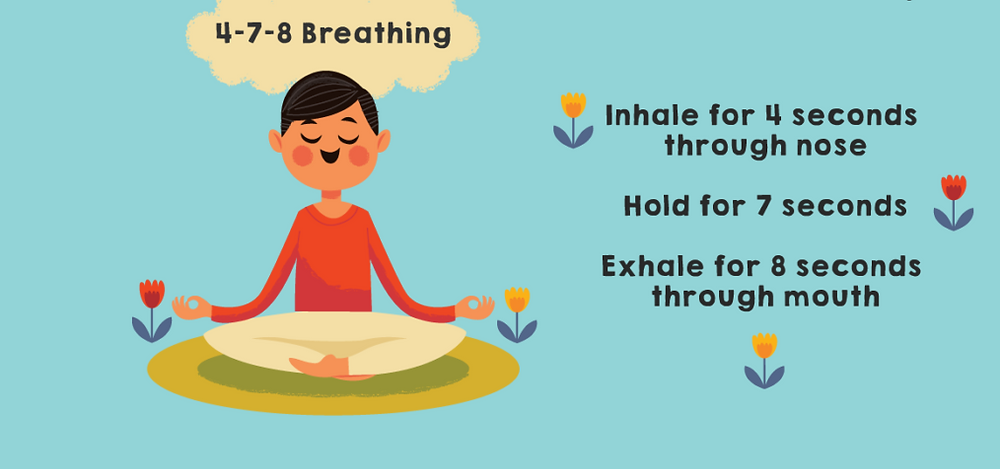 4-7-8 Breathing

Inhale for 4 seconds through nose

Hold for 7 seconds

Exhale for 8 seconds through mouth